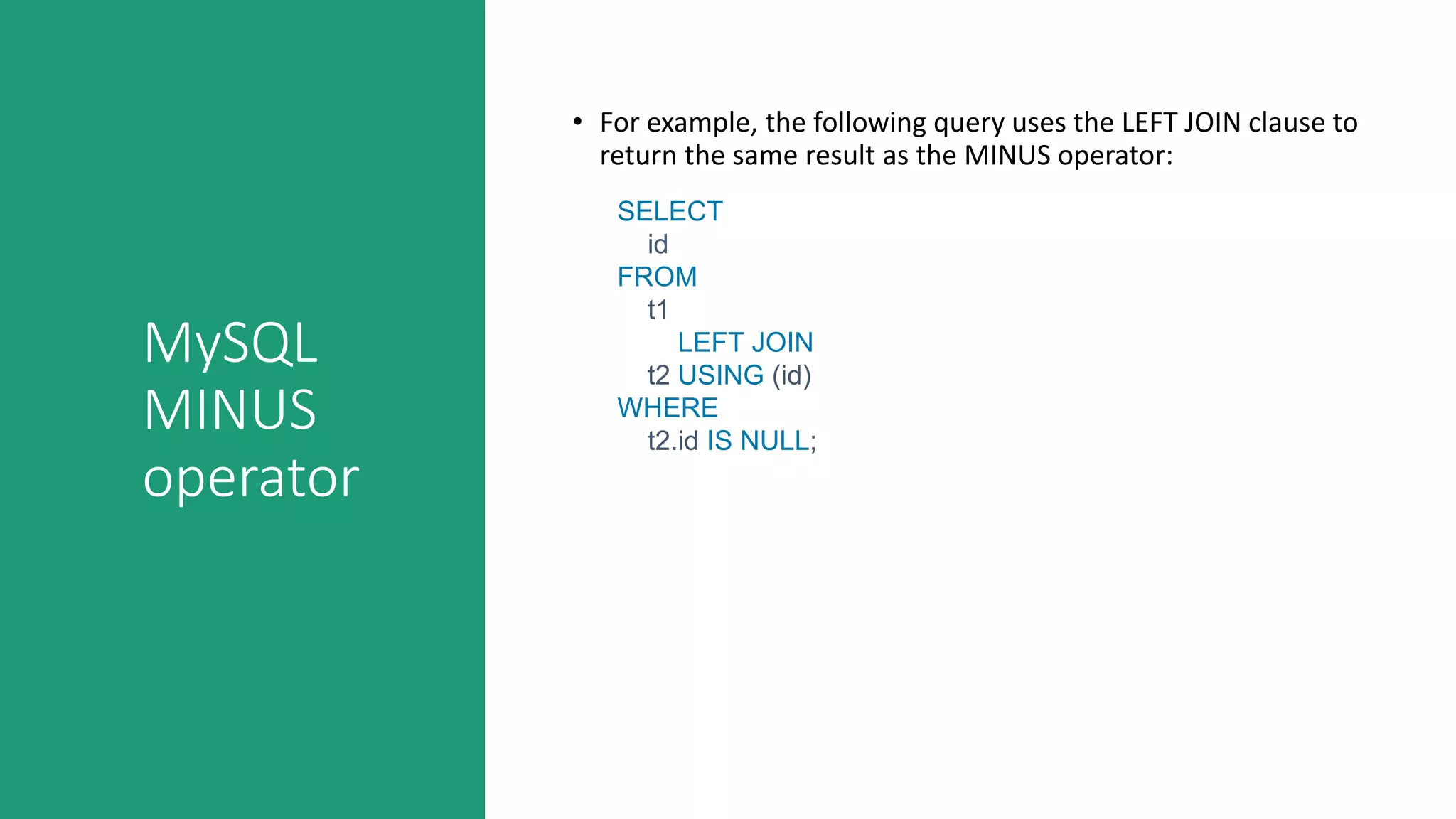 MySQL MINUS operator

• For example, the following query uses the LEFT JOIN clause to return the same result as the MINUS operator:

SELECT
    id
FROM
    t1
        LEFT JOIN
    t2 USING (id)
WHERE
    t2.id IS NULL;